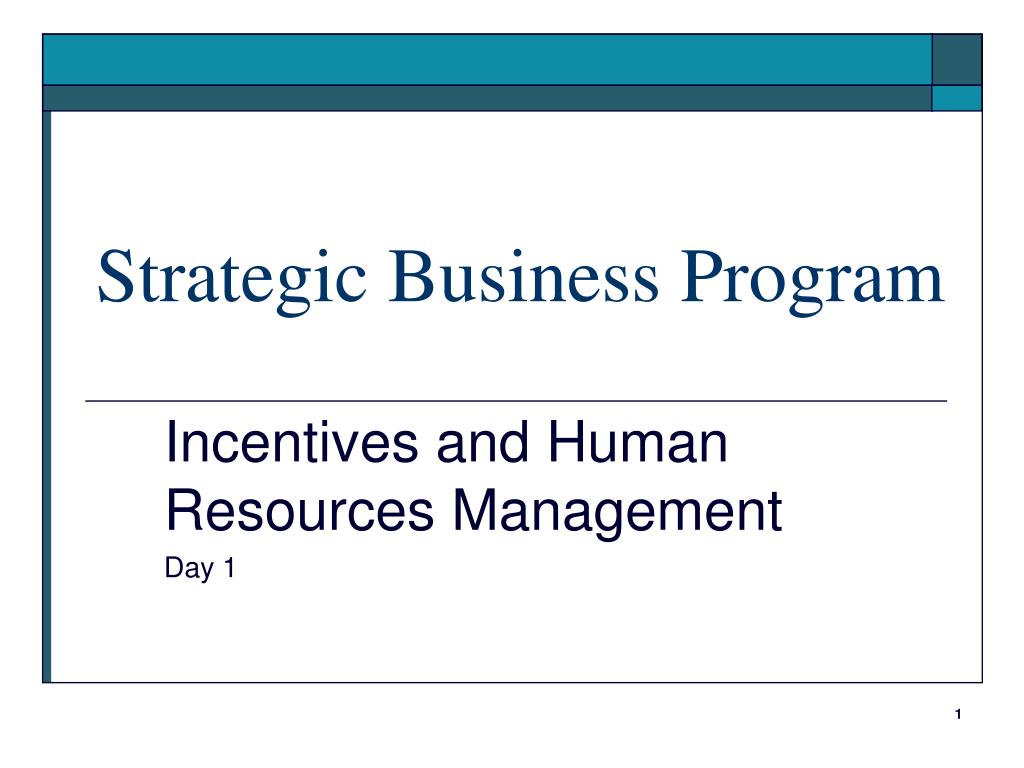 Strategic Business Program

Incentives and Human Resources Management

Day 1

1